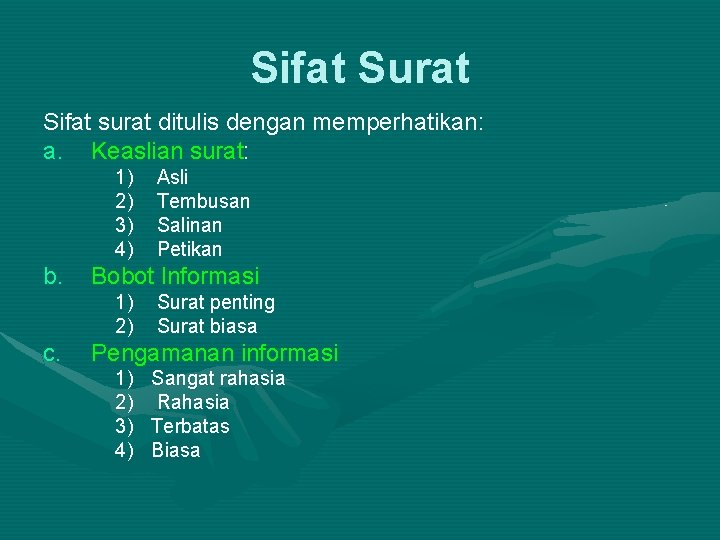 Sifat Surat

Sifat surat ditulis dengan memperhatikan:

a. Keaslian surat:
1) Asli
2) Tembusan
3) Salinan
4) Petikan

b. Bobot Informasi
1) Surat penting
2) Surat biasa

c. Pengamanan informasi
1) Sangat rahasia
2) Rahasia
3) Terbatas
4) Biasa